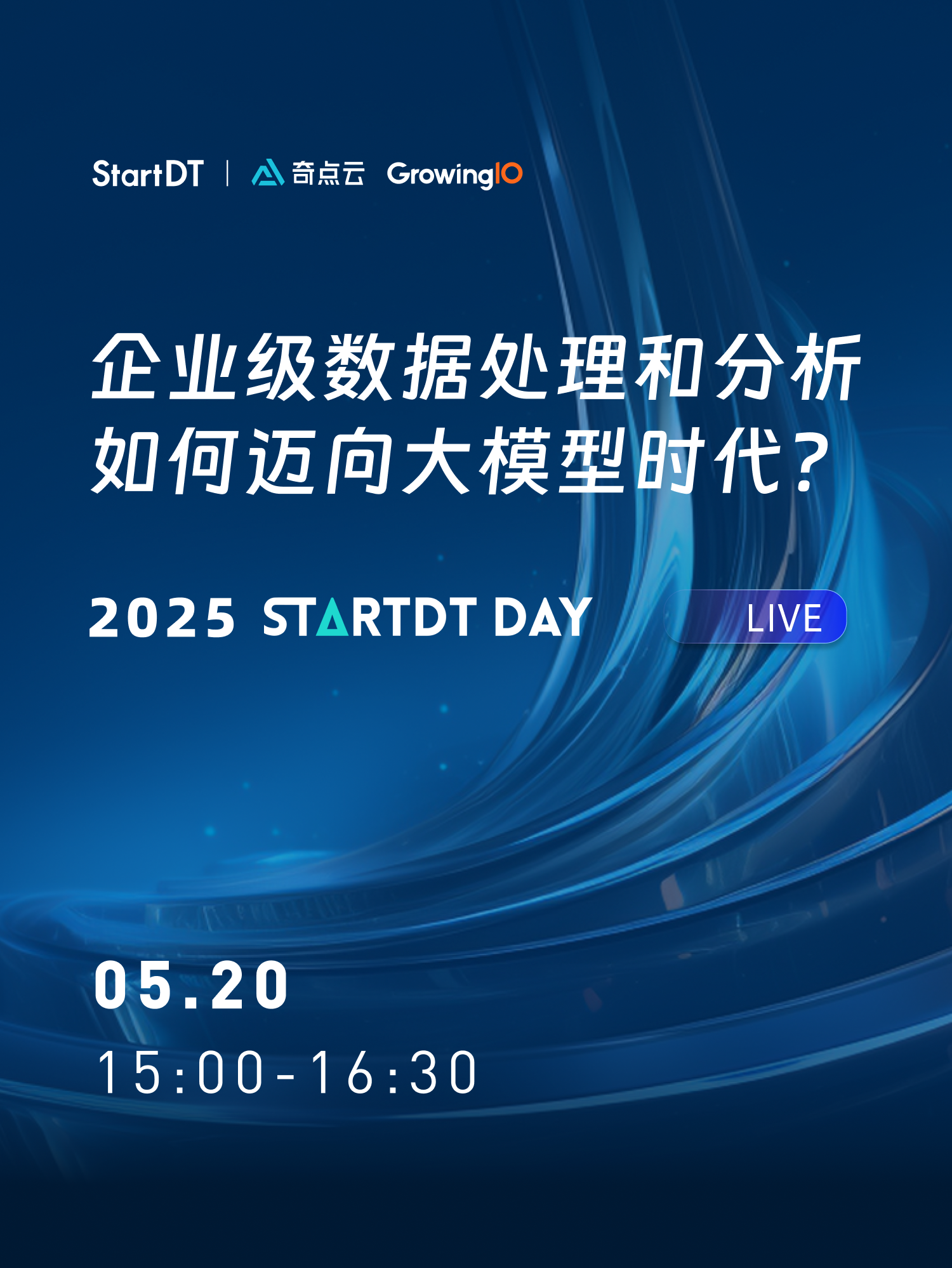 StartDT | 奇点云 GrowingIO

企业级数据处理和分析
如何迈向大模型时代？

2025 STARTDT DAY LIVE

05.20
15:00-16:30